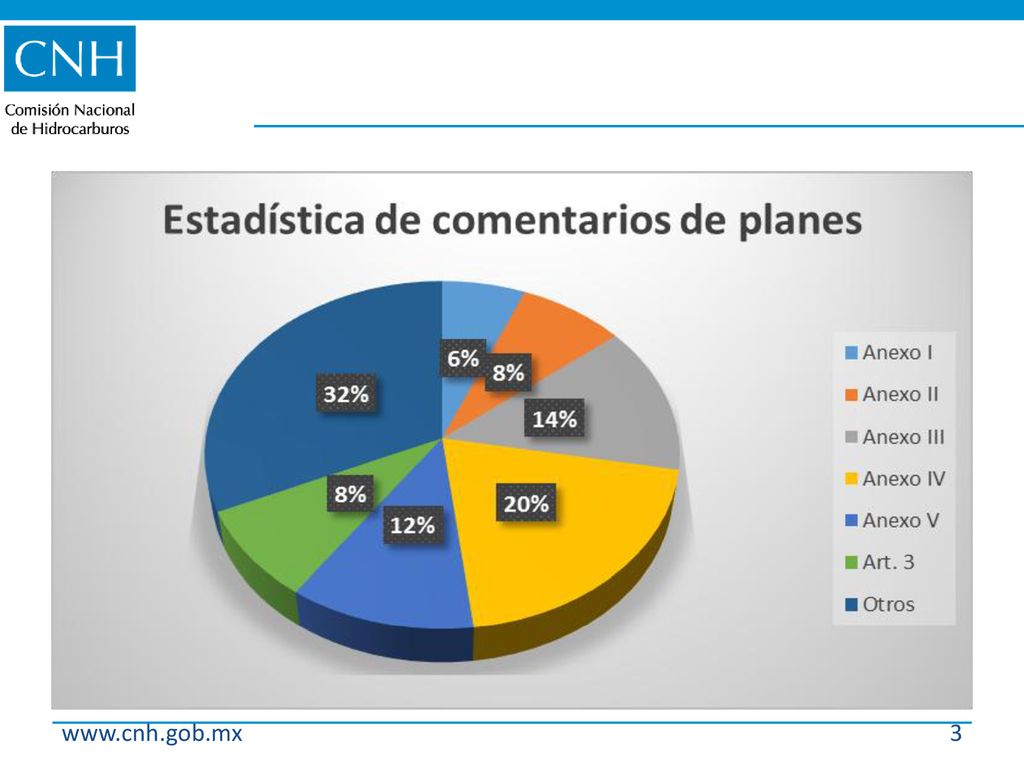 CNH
Comisión Nacional de Hidrocarburos

Estadística de comentarios de planes

6%
8%
14%
20%
12%
8%
32%

Anexo I
Anexo II
Anexo III
Anexo IV
Anexo V
Art. 3
Otros

www.cnh.gob.mx
3